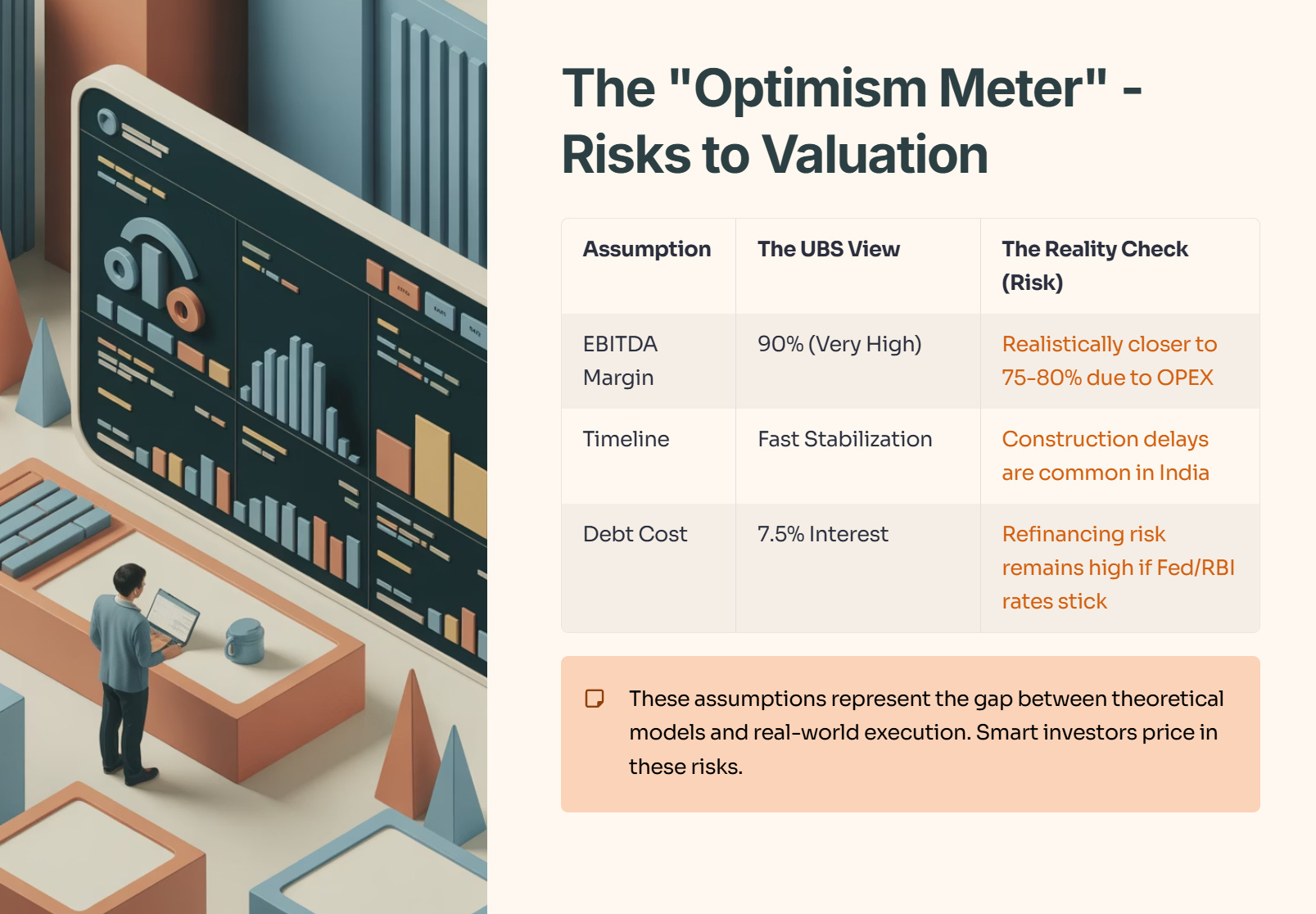 The "Optimism Meter" - Risks to Valuation

| Assumption | The UBS View | The Reality Check (Risk) |
|---|---|---|
| EBITDA Margin | 90% (Very High) | Realistically closer to 75-80% due to OPEX |
| Timeline | Fast Stabilization | Construction delays are common in India |
| Debt Cost | 7.5% Interest | Refinancing risk remains high if Fed/RBI rates stick |

These assumptions represent the gap between theoretical models and real-world execution. Smart investors price in these risks.